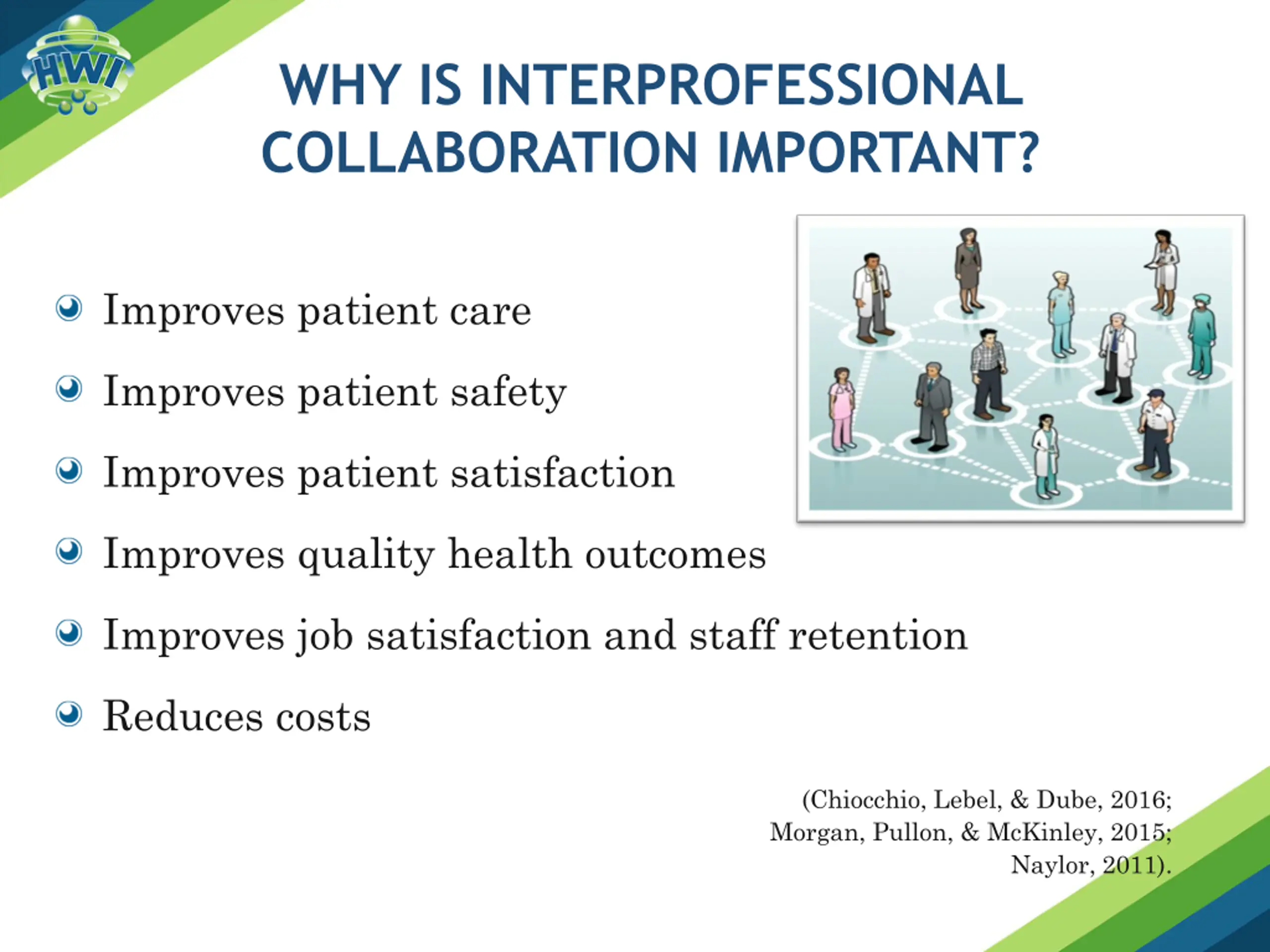 HWI

WHY IS INTERPROFESSIONAL COLLABORATION IMPORTANT?

Improves patient care

Improves patient safety

Improves patient satisfaction

Improves quality health outcomes

Improves job satisfaction and staff retention

Reduces costs

(Chiocchio, Lebel, & Dube, 2016; Morgan, Pullon, & McKinley, 2015; Naylor, 2011).